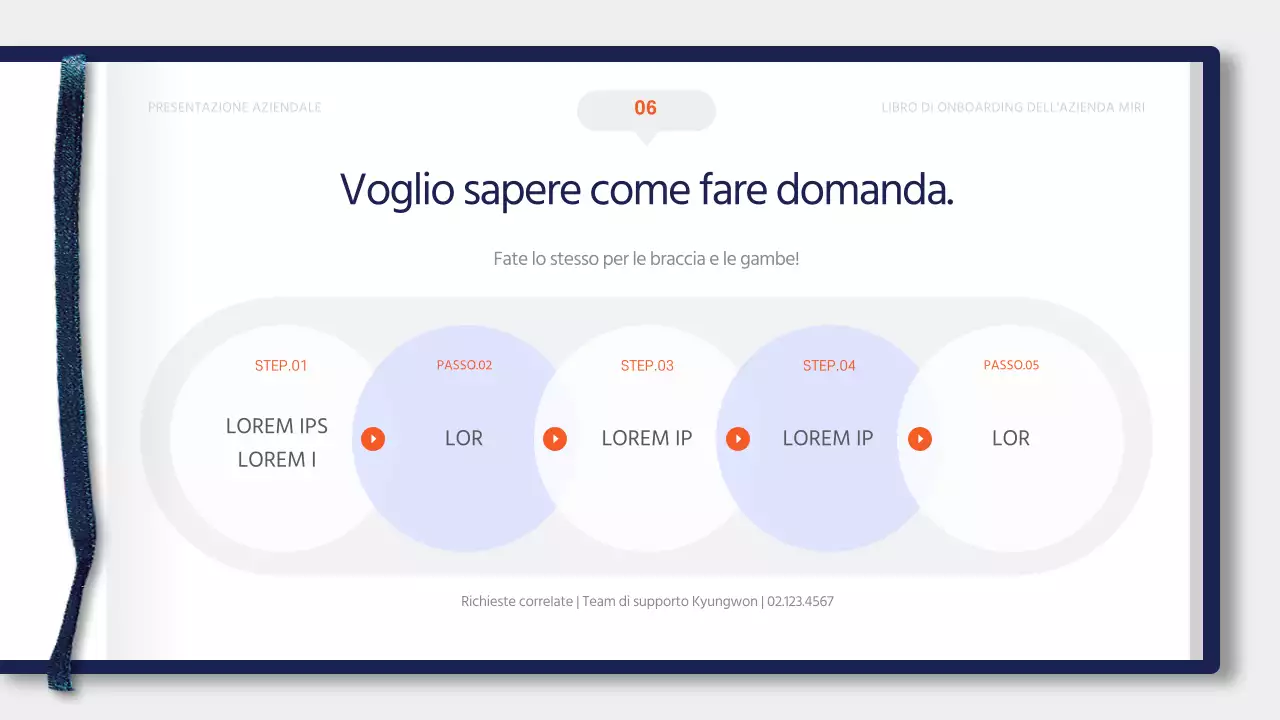 PRESENTAZIONE AZIENDALE

06

LIBRO DI ONBOARDING DELL'AZIENDA MIRI

Voglio sapere come fare domanda.

Fate lo stesso per le braccia e le gambe!

STEP.01

LOREM IPS LOREM I

PASSO.02

LOR

STEP.03

LOREM IP

STEP.04

LOREM IP

PASSO.05

LOR

Richieste correlate | Team di supporto Kyungwon | 02.123.4567